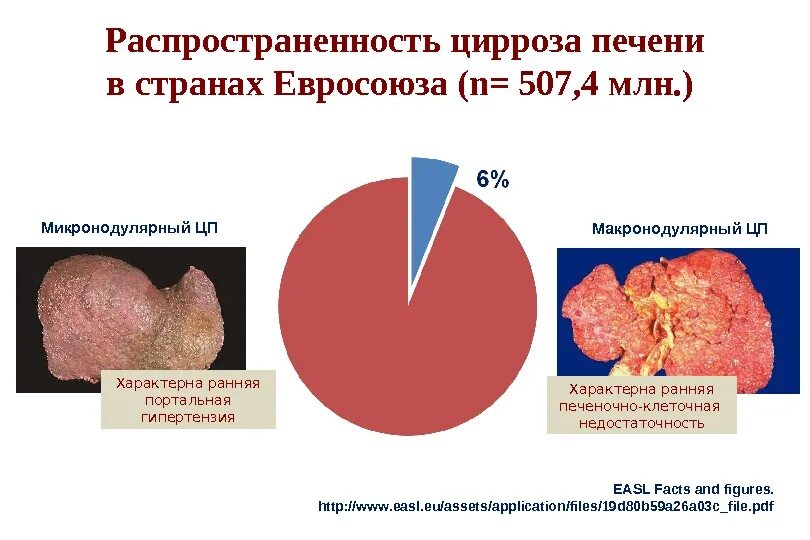 Распространенность цирроза печени в странах Евросоюза (n= 507,4 млн.)

6%

Микронодулярный ЦП

Характерна ранняя портальная гипертензия

Макронодулярный ЦП

Характерна ранняя печеночно-клеточная недостаточность

EASL Facts and figures.
http://www.easl.eu/assets/application/files/19d80b59a26a03c_file.pdf